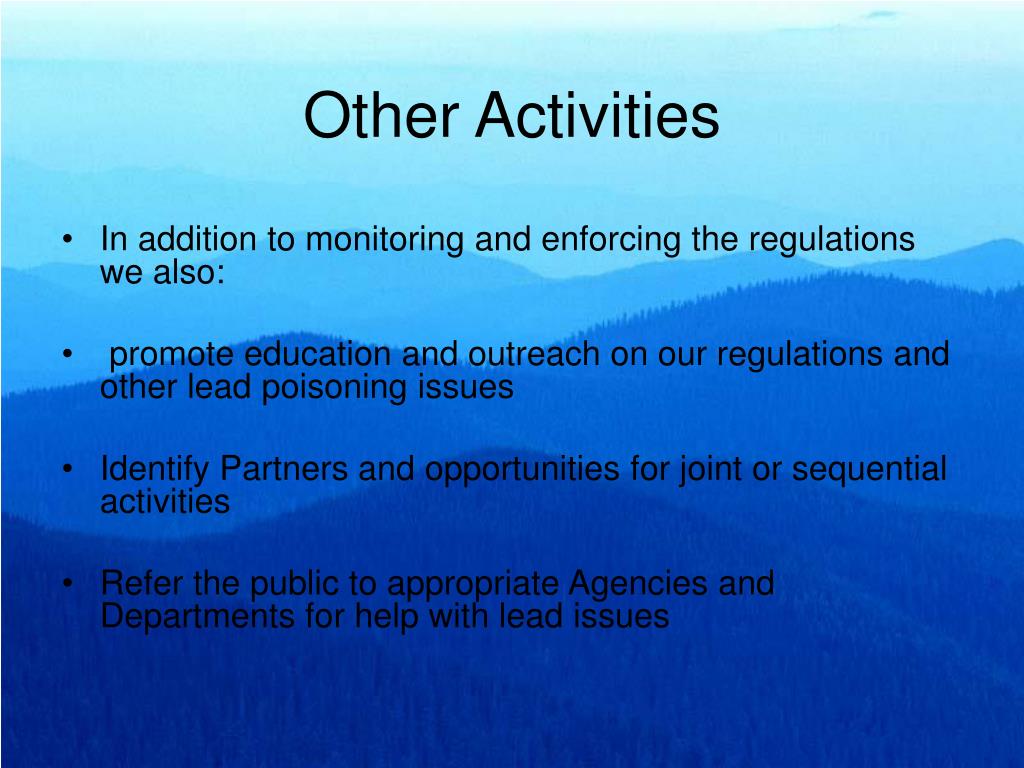 Other Activities

• In addition to monitoring and enforcing the regulations we also:

• promote education and outreach on our regulations and other lead poisoning issues

• Identify Partners and opportunities for joint or sequential activities

• Refer the public to appropriate Agencies and Departments for help with lead issues